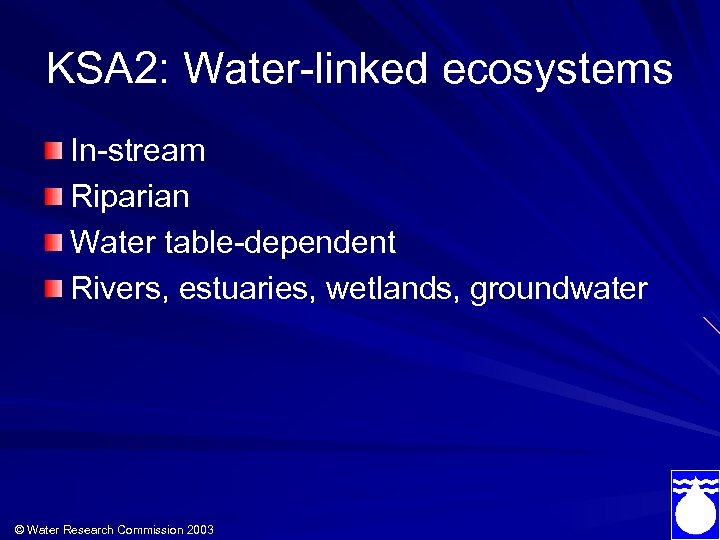 KSA2: Water-linked ecosystems

In-stream

Riparian

Water table-dependent

Rivers, estuaries, wetlands, groundwater

© Water Research Commission 2003